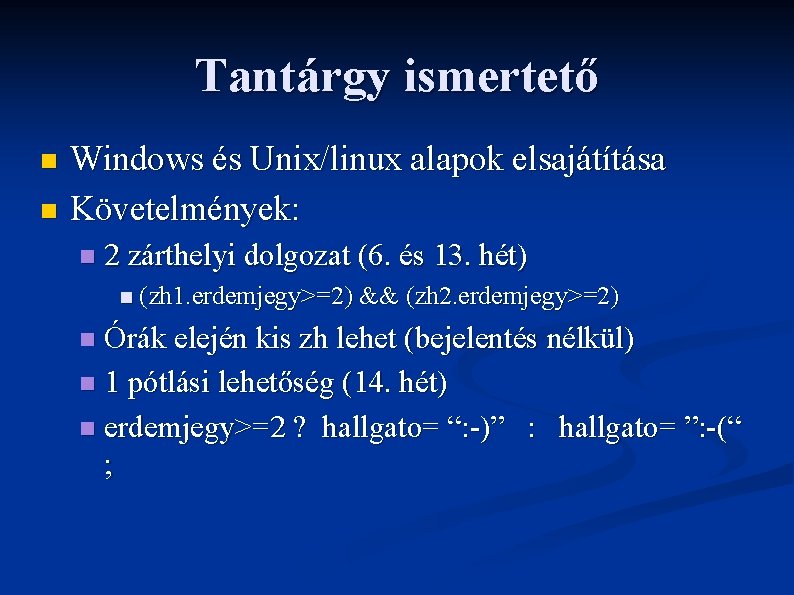 Tantárgy ismertető

Windows és Unix/linux alapok elsajátítása

Követelmények:

2 zárthelyi dolgozat (6. és 13. hét)

(zh1.erdemjegy>=2) && (zh2.erdemjegy>=2)

Órák elején kis zh lehet (bejelentés nélkül)

1 pótlási lehetőség (14. hét)

erdemjegy>=2 ? hallgato= “:-)” : hallgato= ”:-(“ ;